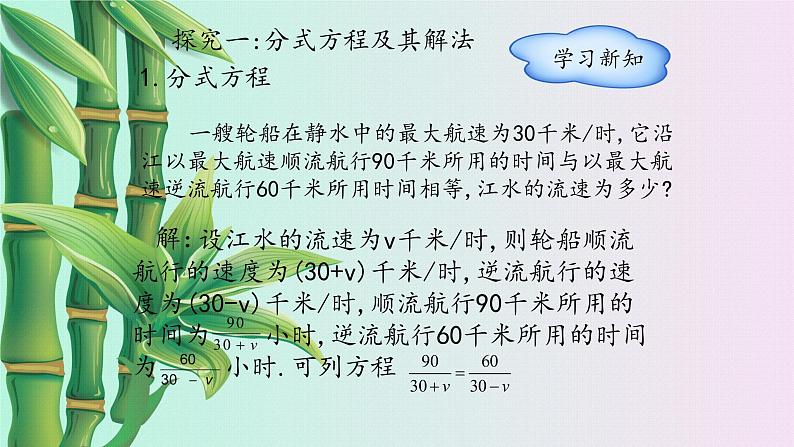 探究一:分式方程及其解法

学习新知

1.分式方程

一艘轮船在静水中的最大航速为30千米/时,它沿江以最大航速顺流航行90千米所用的时间与以最大航速逆流航行60千米所用时间相等,江水的流速为多少?

解:设江水的流速为v千米/时,则轮船顺流航行的速度为(30+v)千米/时,逆流航行的速度为(30-v)千米/时,顺流航行90千米所用的时间为$\frac{90}{30+v}$小时,逆流航行60千米所用的时间为$\frac{60}{30-v}$小时.可列方程 $\frac{90}{30+v}=\frac{60}{30-v}$